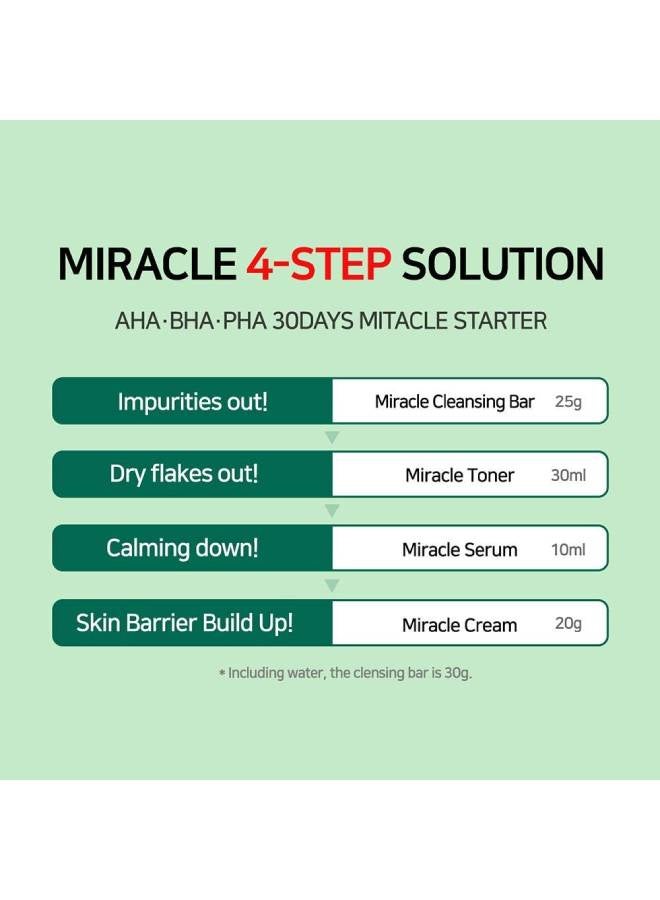 MIRACLE 4-STEP SOLUTION

AHA·BHA·PHA 30DAYS MITACLE STARTER

Impurities out! Miracle Cleansing Bar 25g

Dry flakes out! Miracle Toner 30ml

Calming down! Miracle Serum 10ml

Skin Barrier Build Up! Miracle Cream 20g

* Including water, the clensing bar is 30g.